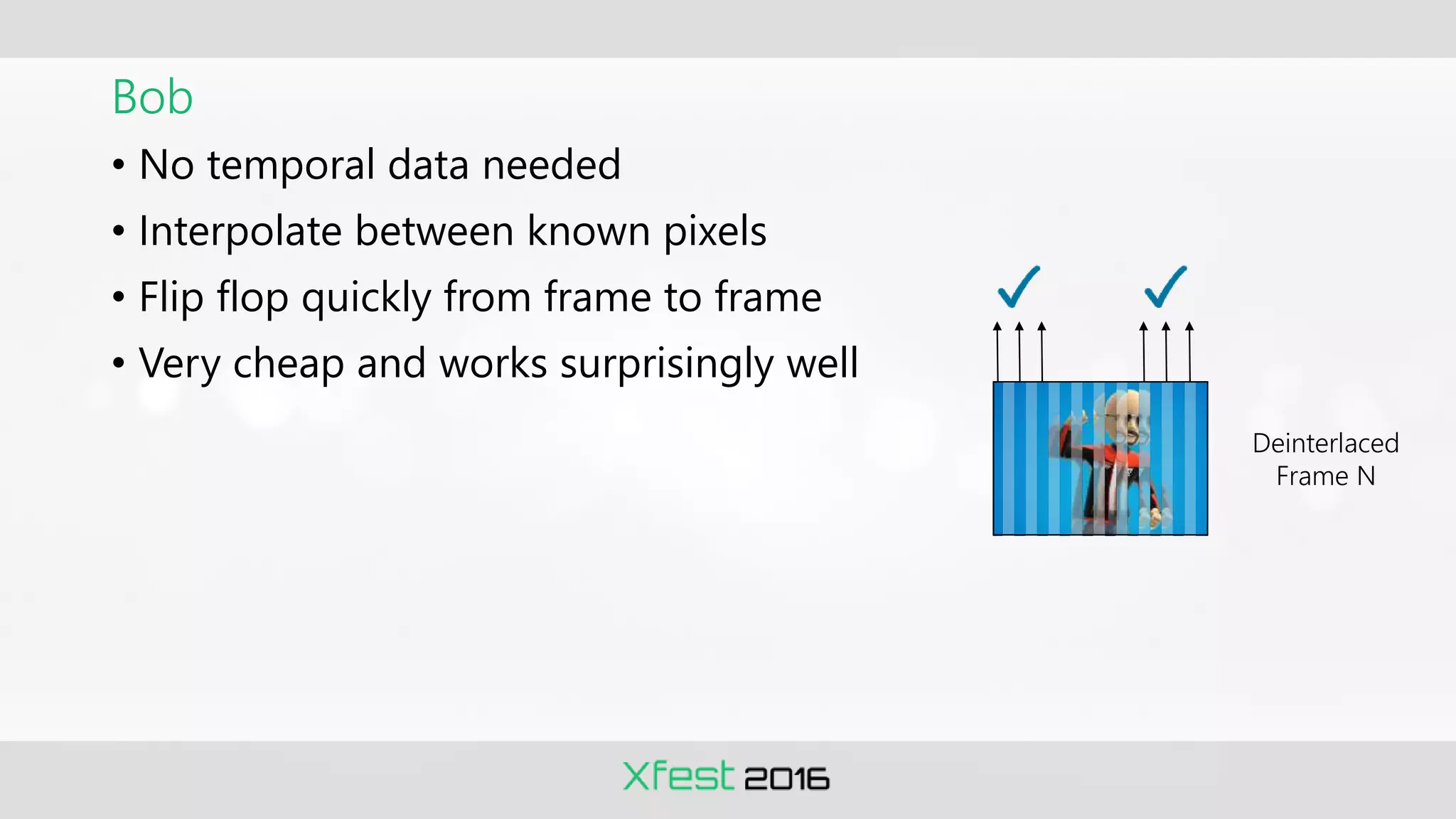 Bob

• No temporal data needed
• Interpolate between known pixels
• Flip flop quickly from frame to frame
• Very cheap and works surprisingly well

Deinterlaced Frame N

Xfest 2016